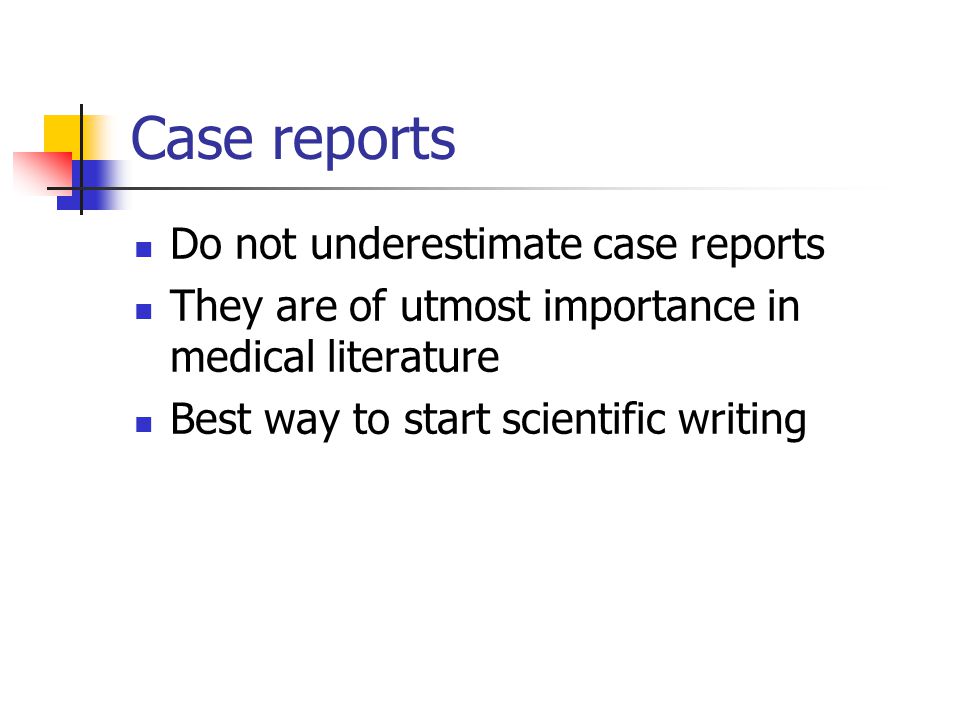 Case reports

- Do not underestimate case reports
- They are of utmost importance in medical literature
- Best way to start scientific writing